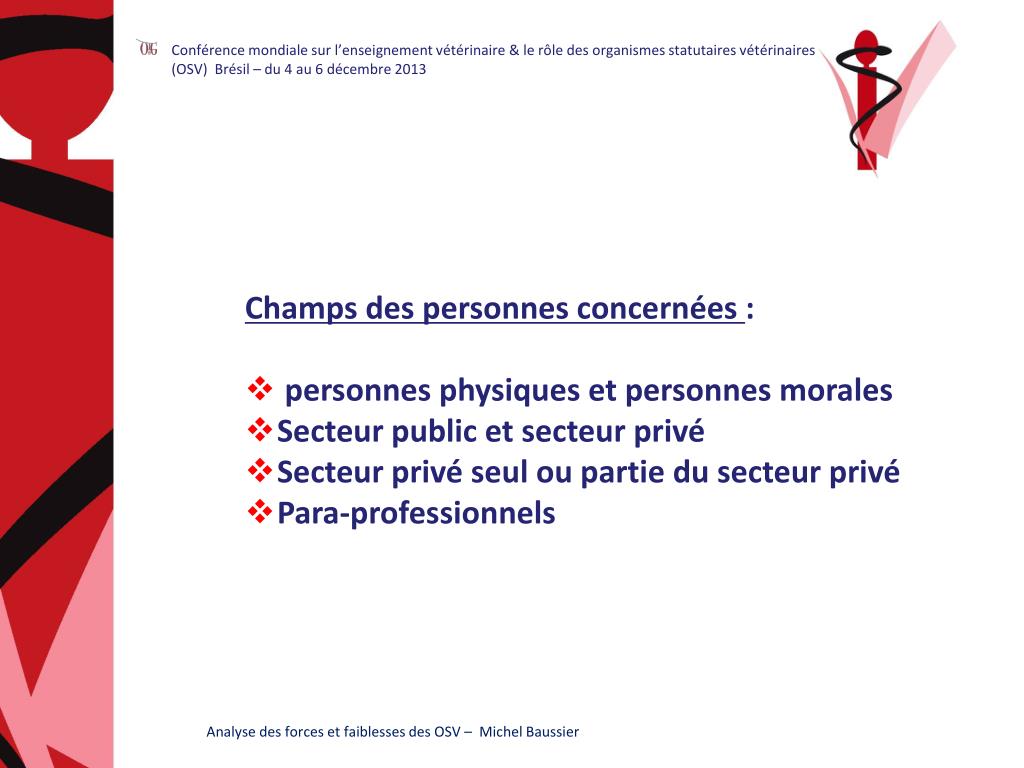 OIE Conférence mondiale sur l'enseignement vétérinaire & le rôle des organismes statutaires vétérinaires (OSV) Brésil – du 4 au 6 décembre 2013

Champs des personnes concernées :

❖ personnes physiques et personnes morales
❖ Secteur public et secteur privé
❖ Secteur privé seul ou partie du secteur privé
❖ Para-professionnels

Analyse des forces et faiblesses des OSV – Michel Baussier